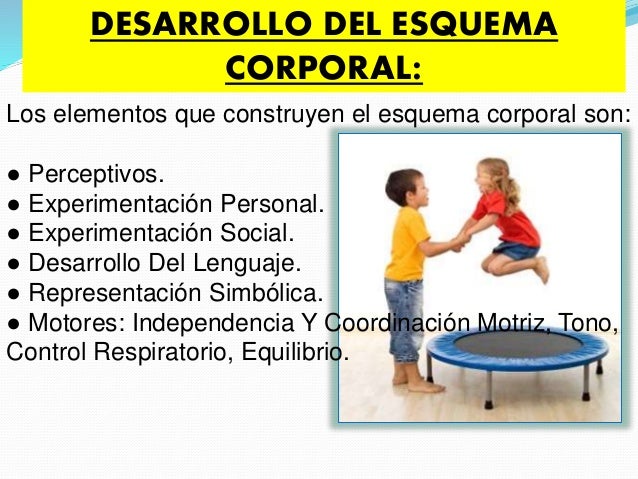 DESARROLLO DEL ESQUEMA CORPORAL:

Los elementos que construyen el esquema corporal son:

● Perceptivos.
● Experimentación Personal.
● Experimentación Social.
● Desarrollo Del Lenguaje.
● Representación Simbólica.
● Motores: Independencia Y Coordinación Motriz, Tono, Control Respiratorio, Equilibrio.